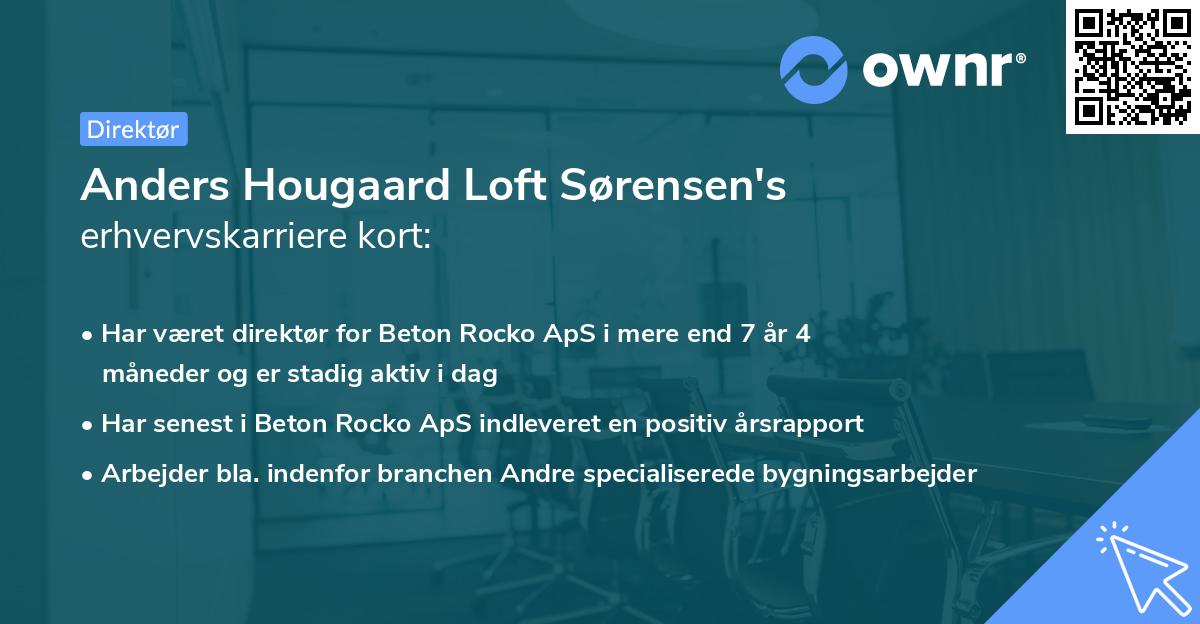 ownr®

Direktør

Anders Hougaard Loft Sørensen's erhvervskarriere kort:

• Har været direktør for Beton Rocko ApS i mere end 7 år 4 måneder og er stadig aktiv i dag
• Har senest i Beton Rocko ApS indleveret en positiv årsrapport
• Arbejder bla. indenfor branchen Andre specialiserede bygningsarbejder